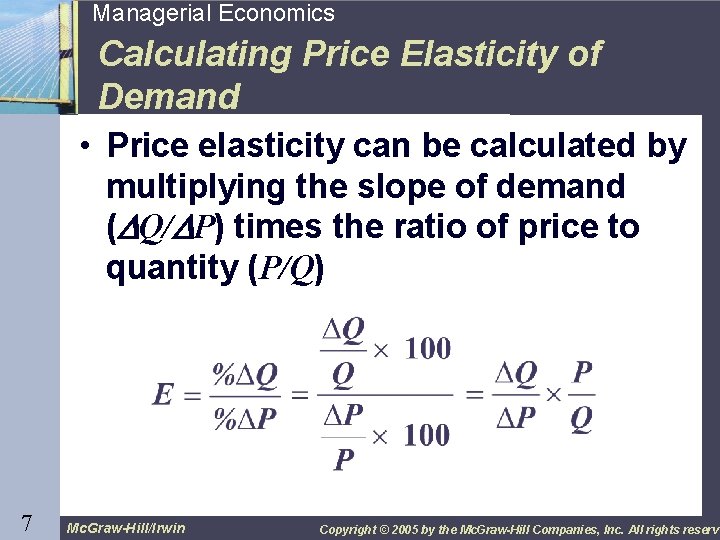 Managerial Economics

Calculating Price Elasticity of Demand

• Price elasticity can be calculated by multiplying the slope of demand ($\Delta Q/\Delta P$) times the ratio of price to quantity ($P/Q$)

$E = \frac{\%\Delta Q}{\%\Delta P} = \frac{\frac{\Delta Q}{Q} \times 100}{\frac{\Delta P}{P} \times 100} = \frac{\Delta Q}{\Delta P} \times \frac{P}{Q}$

7

McGraw-Hill/Irwin

Copyright © 2005 by the McGraw-Hill Companies, Inc. All rights reserv